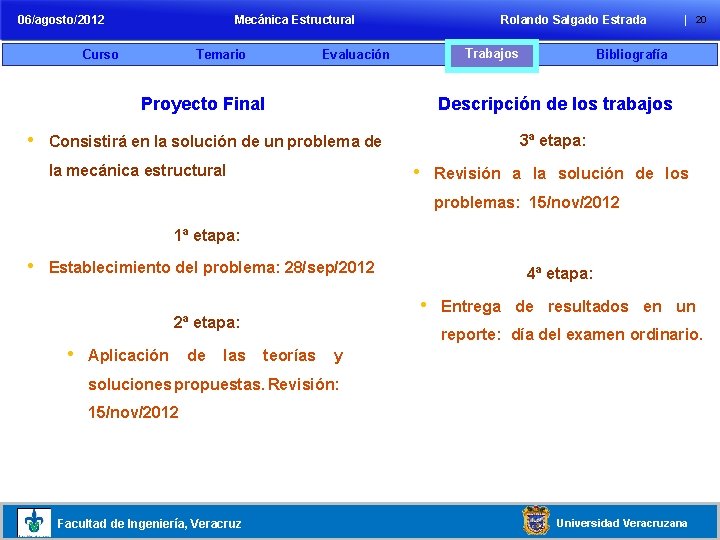 06/agosto/2012 Mecánica Estructural Rolando Salgado Estrada | 20

Curso Temario Evaluación Trabajos Bibliografía

Proyecto Final

• Consistirá en la solución de un problema de la mecánica estructural

1ª etapa:

• Establecimiento del problema: 28/sep/2012

2ª etapa:

• Aplicación de las teorías y soluciones propuestas. Revisión: 15/nov/2012

Descripción de los trabajos

3ª etapa:

• Revisión a la solución de los problemas: 15/nov/2012

4ª etapa:

• Entrega de resultados en un reporte: día del examen ordinario.

Facultad de Ingeniería, Veracruz

Universidad Veracruzana